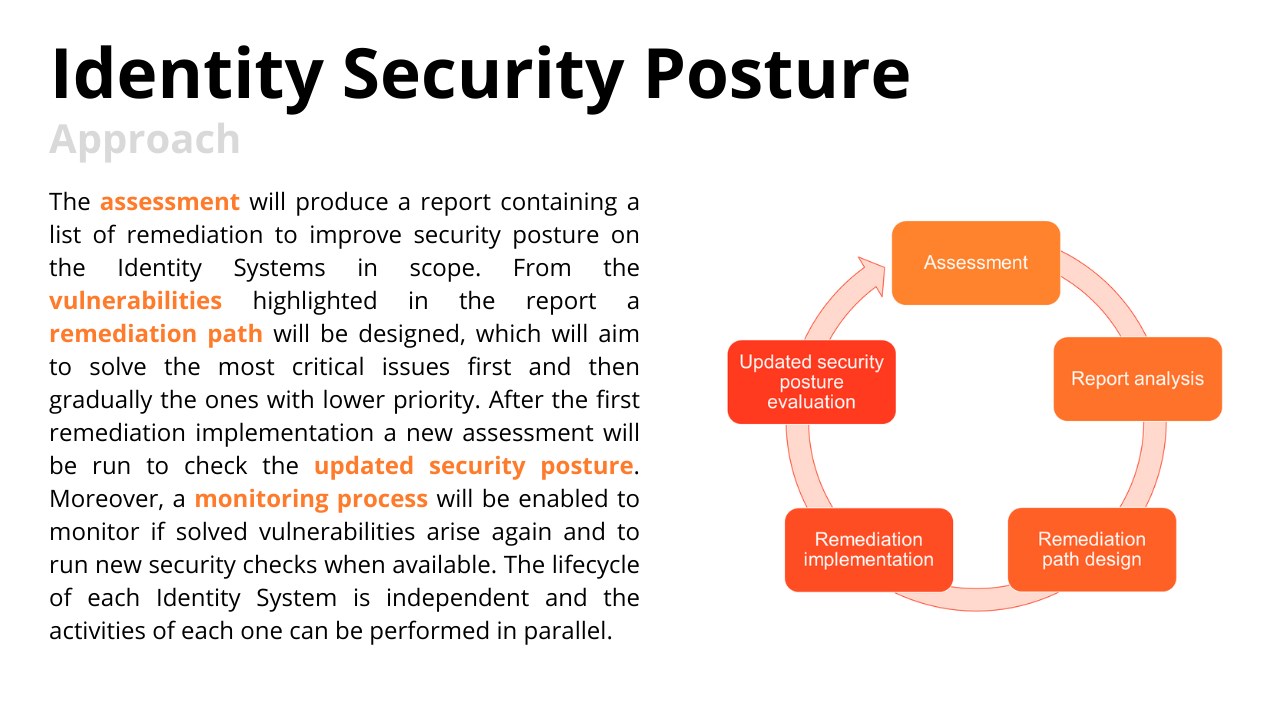 Identity Security Posture

Approach

The assessment will produce a report containing a list of remediation to improve security posture on the Identity Systems in scope. From the vulnerabilities highlighted in the report a remediation path will be designed, which will aim to solve the most critical issues first and then gradually the ones with lower priority. After the first remediation implementation a new assessment will be run to check the updated security posture. Moreover, a monitoring process will be enabled to monitor if solved vulnerabilities arise again and to run new security checks when available. The lifecycle of each Identity System is independent and the activities of each one can be performed in parallel.

Assessment

Report analysis

Remediation path design

Remediation implementation

Updated security posture evaluation